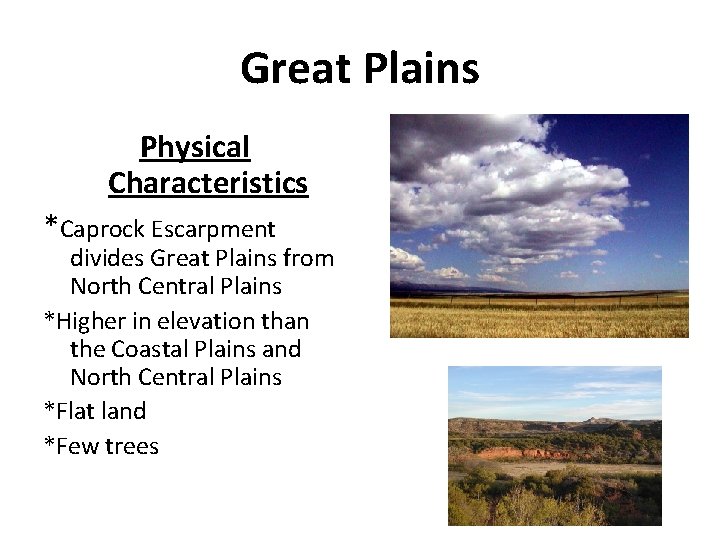 Great Plains

Physical Characteristics

*Caprock Escarpment divides Great Plains from North Central Plains

*Higher in elevation than the Coastal Plains and North Central Plains

*Flat land

*Few trees